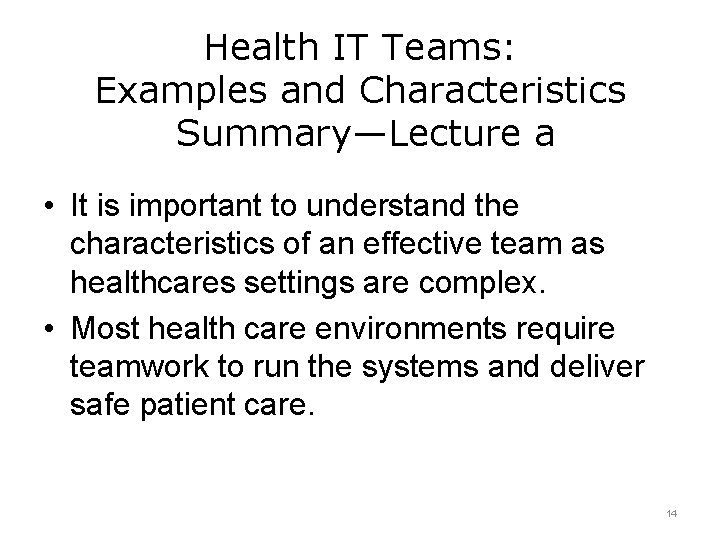 Health IT Teams:
Examples and Characteristics
Summary—Lecture a

• It is important to understand the characteristics of an effective team as healthcares settings are complex.
• Most health care environments require teamwork to run the systems and deliver safe patient care.

14